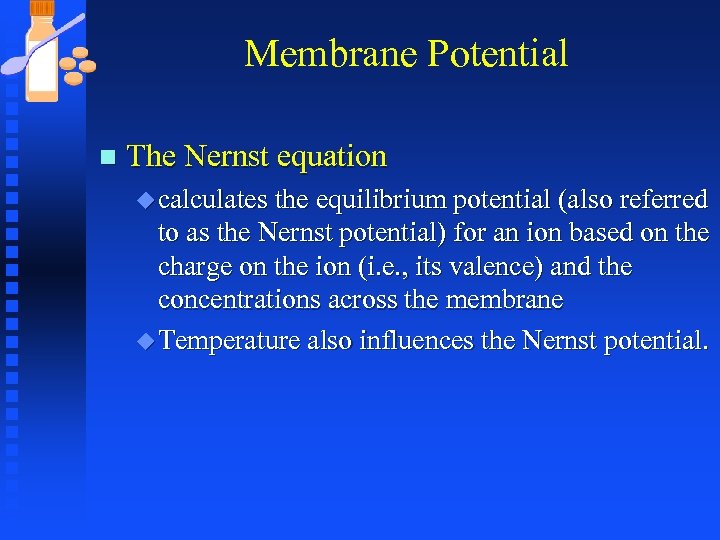 Membrane Potential

The Nernst equation

calculates the equilibrium potential (also referred to as the Nernst potential) for an ion based on the charge on the ion (i.e., its valence) and the concentrations across the membrane

Temperature also influences the Nernst potential.